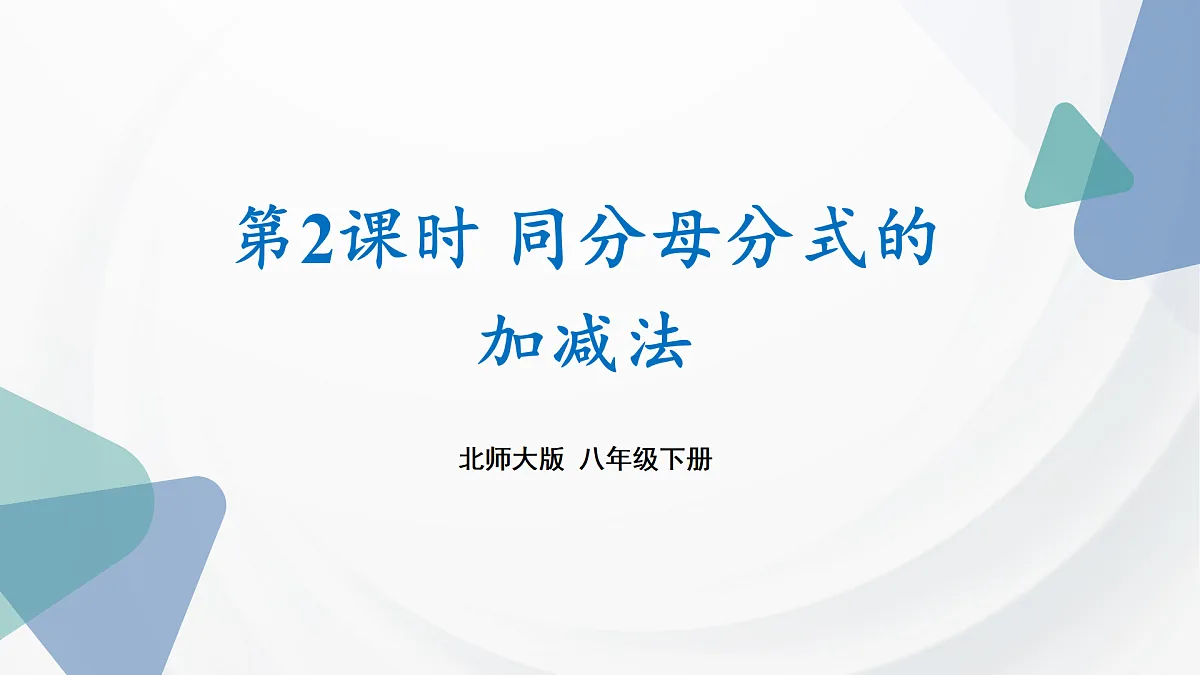 第2课时 同分母分式的加减法

北师大版 八年级下册